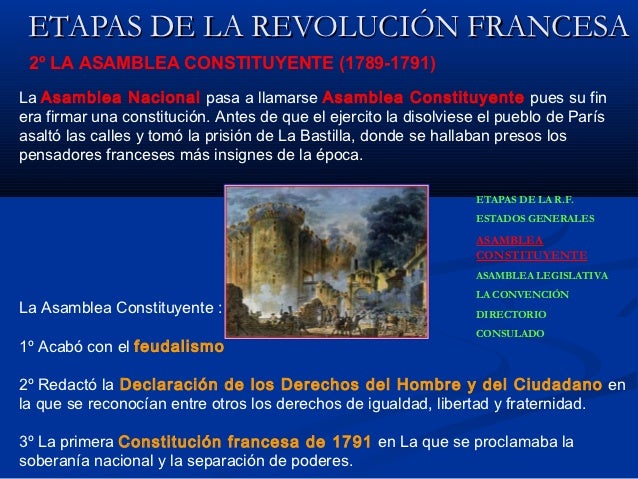 ETAPAS DE LA REVOLUCIÓN FRANCESA

2º LA ASAMBLEA CONSTITUYENTE (1789-1791)

La Asamblea Nacional pasa a llamarse Asamblea Constituyente pues su fin era firmar una constitución. Antes de que el ejercito la disolviese el pueblo de París asaltó las calles y tomó la prisión de La Bastilla, donde se hallaban presos los pensadores franceses más insignes de la época.

ETAPAS DE LA R.F.
ESTADOS GENERALES
ASAMBLEA CONSTITUYENTE
ASAMBLEA LEGISLATIVA
LA CONVENCIÓN
DIRECTORIO
CONSULADO

La Asamblea Constituyente :

1º Acabó con el feudalismo

2º Redactó la Declaración de los Derechos del Hombre y del Ciudadano en la que se reconocían entre otros los derechos de igualdad, libertad y fraternidad.

3º La primera Constitución francesa de 1791 en La que se proclamaba la soberanía nacional y la separación de poderes.